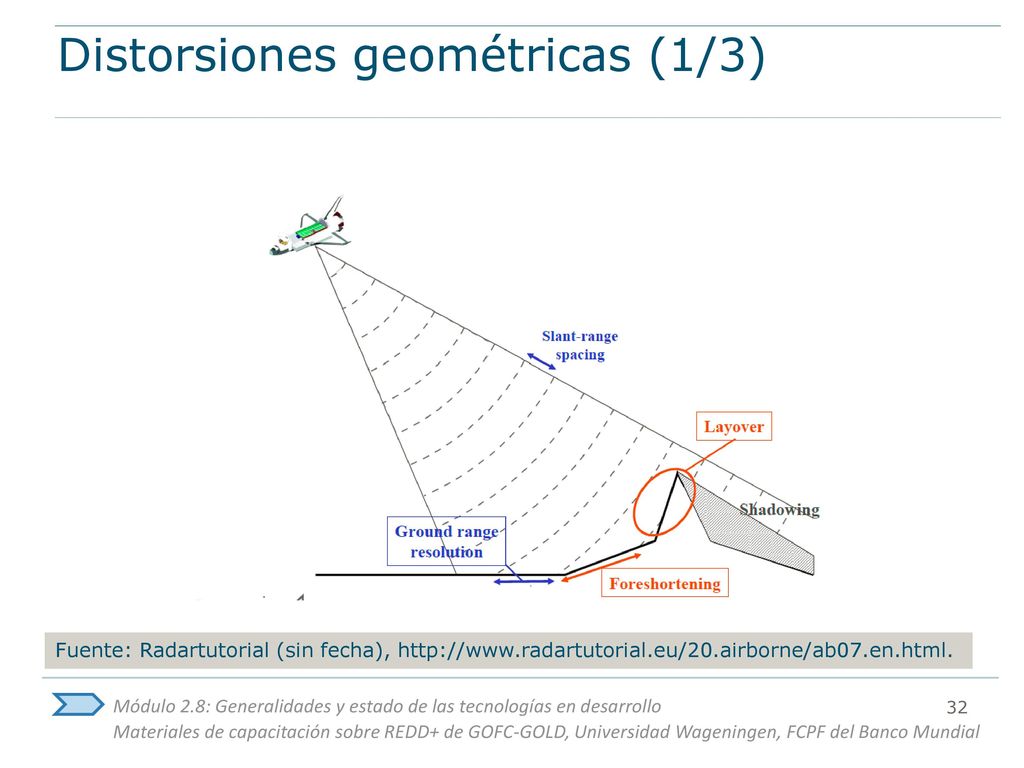 Distorsiones geométricas (1/3)

Slant-range spacing

Layover

Shadowing

Ground range resolution

Foreshortening

Fuente: Radartutorial (sin fecha), http://www.radartutorial.eu/20.airborne/ab07.en.html.

Módulo 2.8: Generalidades y estado de las tecnologías en desarrollo

32

Materiales de capacitación sobre REDD+ de GOFC-GOLD, Universidad Wageningen, FCPF del Banco Mundial